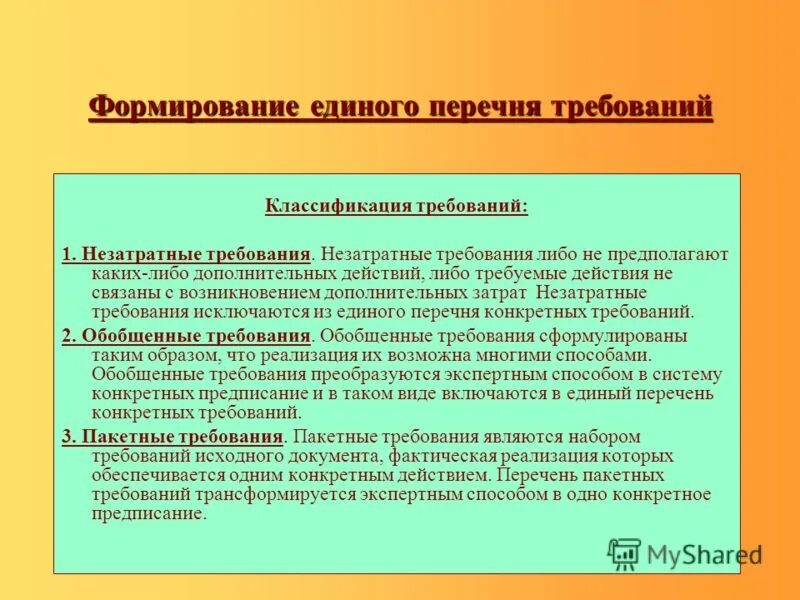 Формирование единого перечня требований

Классификация требований:

1. Незатратные требования. Незатратные требования либо не предполагают каких-либо дополнительных действий, либо требуемые действия не связаны с возникновением дополнительных затрат Незатратные требования исключаются из единого перечня конкретных требований.

2. Обобщенные требования. Обобщенные требования сформулированы таким образом, что реализация их возможна многими способами. Обобщенные требования преобразуются экспертным способом в систему конкретных предписание и в таком виде включаются в единый перечень конкретных требований.

3. Пакетные требования. Пакетные требования являются набором требований исходного документа, фактическая реализация которых обеспечивается одним конкретным действием. Перечень пакетных требований трансформируется экспертным способом в одно конкретное предписание.

MyShared